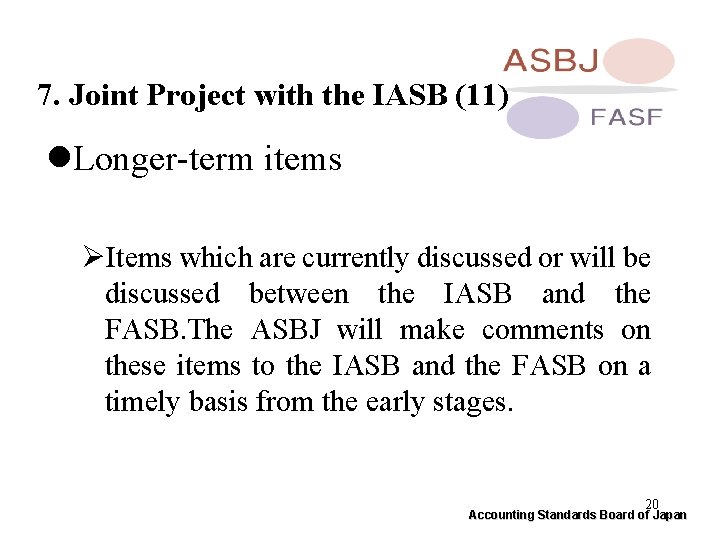 ASBJ
FASF

7. Joint Project with the IASB (11)

●Longer-term items

➢Items which are currently discussed or will be discussed between the IASB and the FASB.The ASBJ will make comments on these items to the IASB and the FASB on a timely basis from the early stages.

20
Accounting Standards Board of Japan